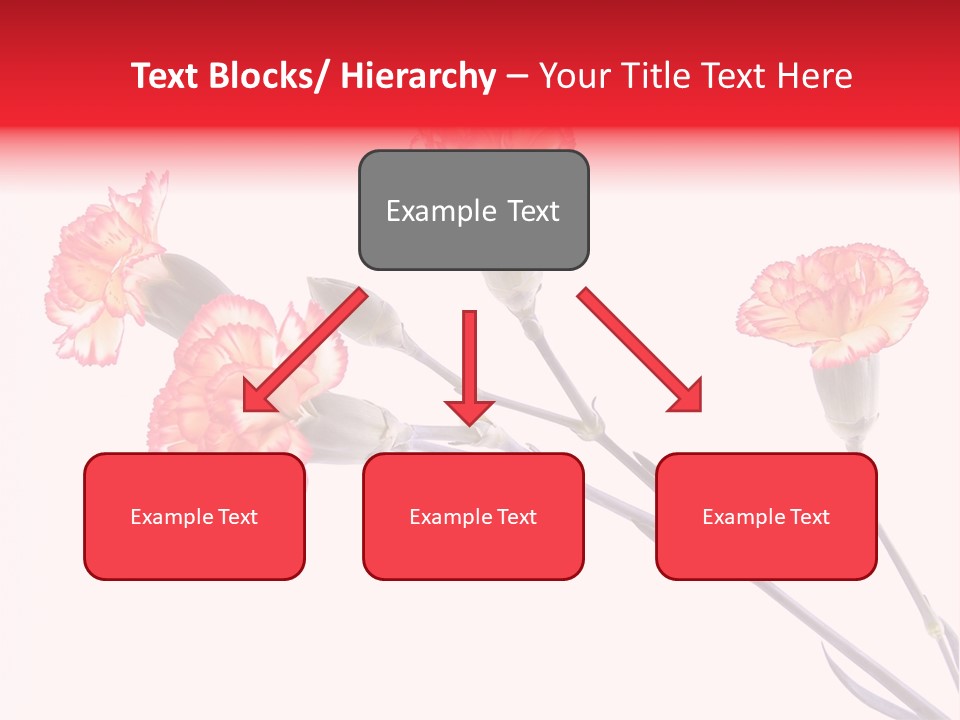 Text Blocks/ Hierarchy – Your Title Text Here

Example Text

Example Text

Example Text

Example Text